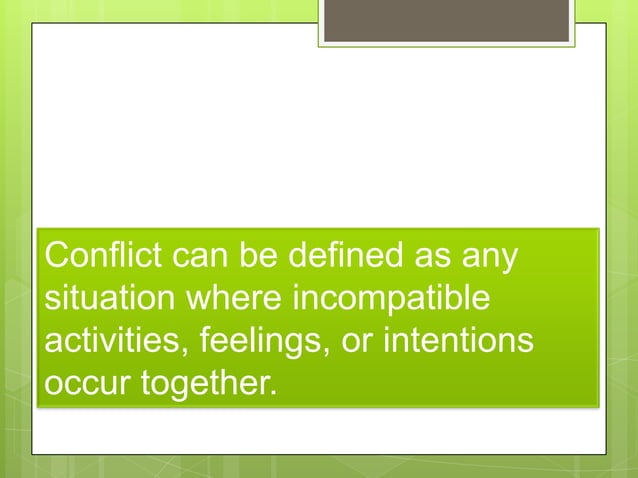 Conflict can be defined as any situation where incompatible activities, feelings, or intentions occur together.